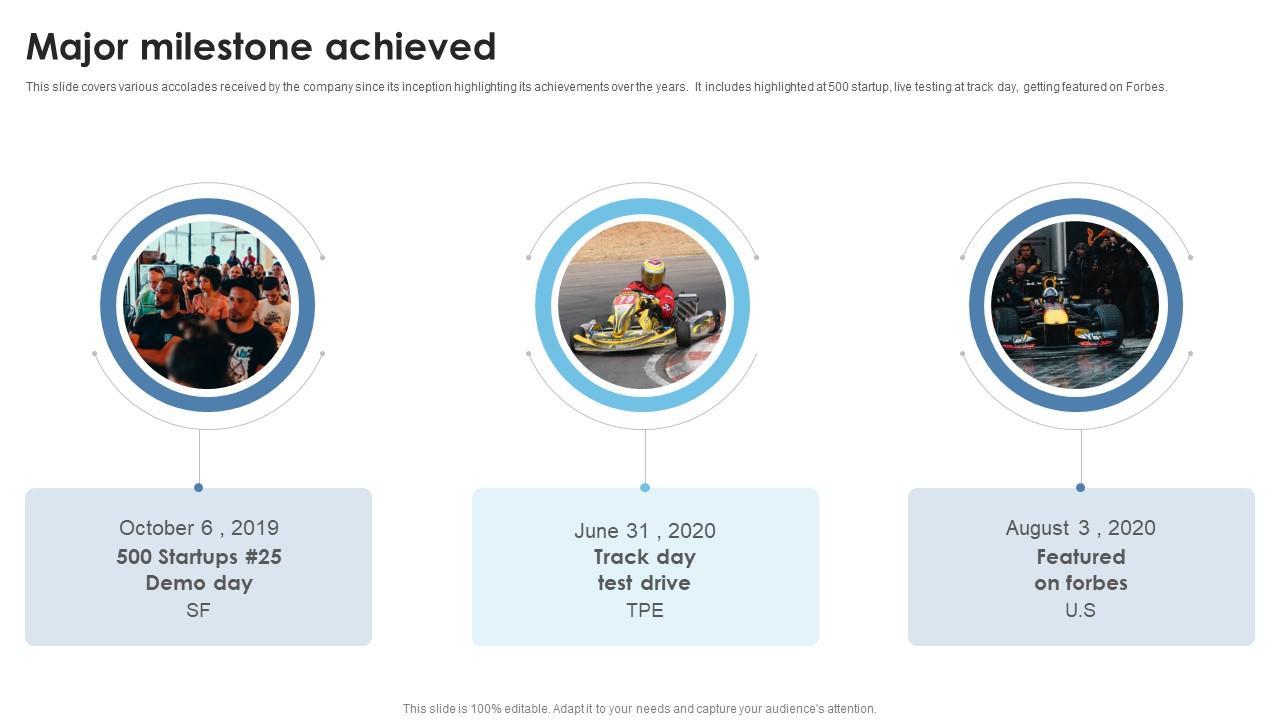 Major milestone achieved

This slide covers various accolades received by the company since its inception highlighting its achievements over the years. It includes highlighted at 500 startup, live testing at track day, getting featured on Forbes.

October 6 , 2019
500 Startups #25
Demo day
SF

June 31 , 2020
Track day
test drive
TPE

August 3 , 2020
Featured
on forbes
U.S

This slide is 100% editable. Adapt it to your needs and capture your audience's attention.